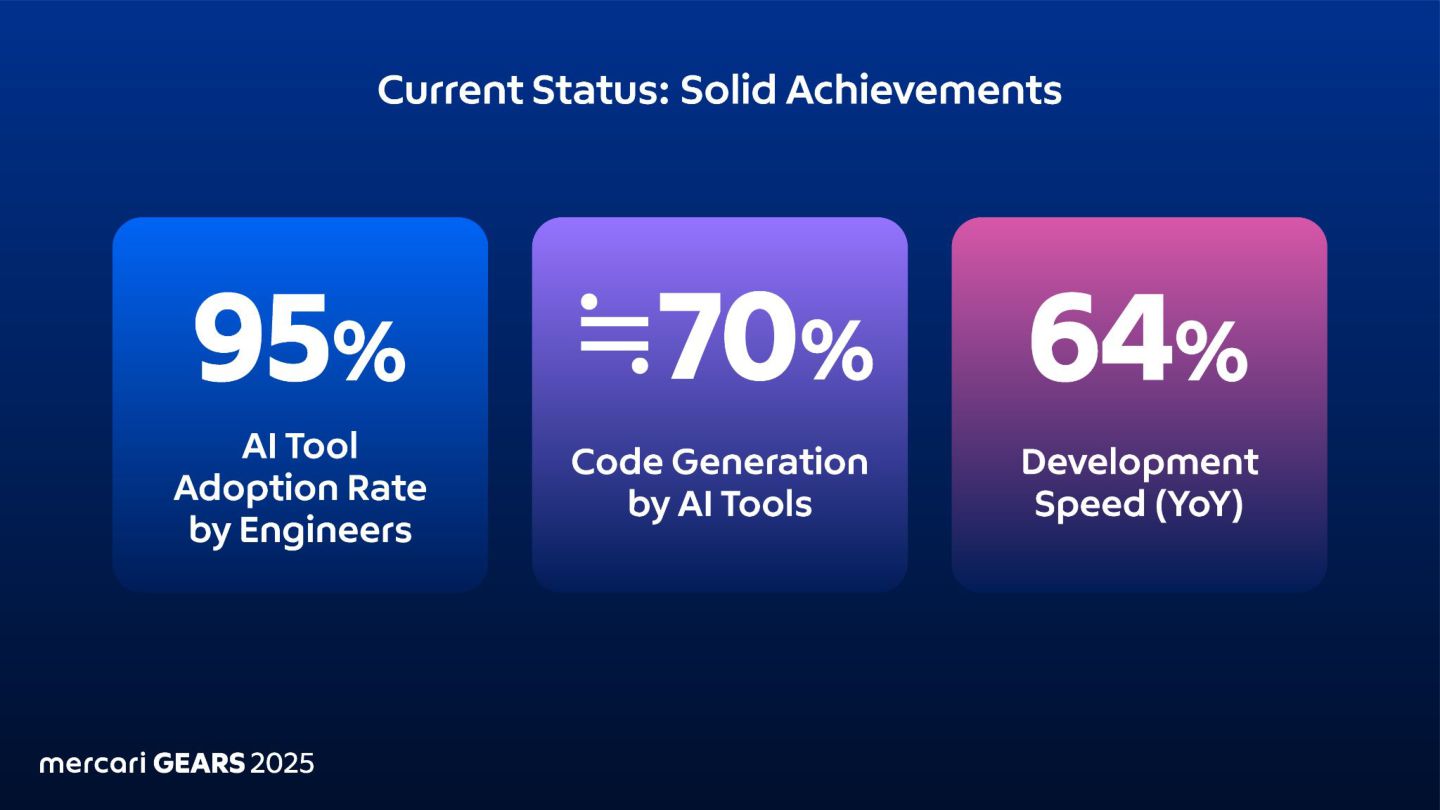 Current Status: Solid Achievements

95%

AI Tool Adoption Rate by Engineers

≒70%

Code Generation by AI Tools

64%

Development Speed (YoY)

mercari GEARS 2025